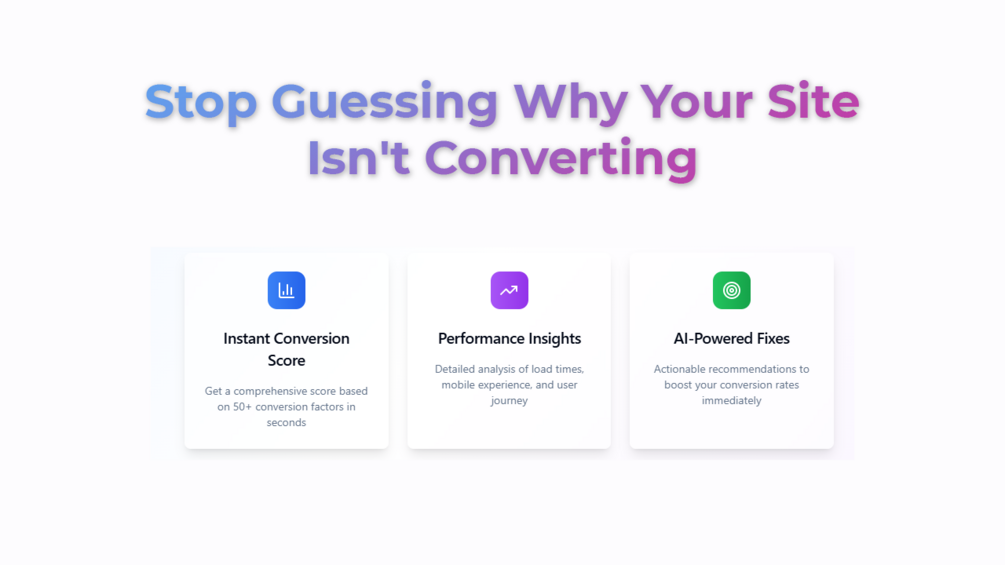 Stop Guessing Why Your Site Isn't Converting

Instant Conversion Score

Get a comprehensive score based on 50+ conversion factors in seconds

Performance Insights

Detailed analysis of load times, mobile experience, and user journey

AI-Powered Fixes

Actionable recommendations to boost your conversion rates immediately